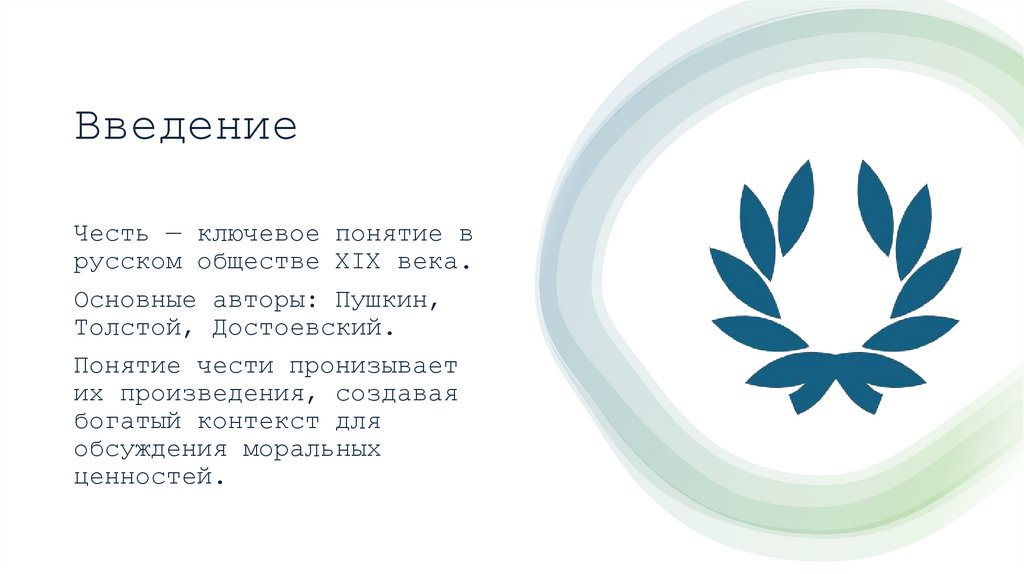 Введение

Честь — ключевое понятие в русском обществе XIX века.

Основные авторы: Пушкин, Толстой, Достоевский.

Понятие чести пронизывает их произведения, создавая богатый контекст для обсуждения моральных ценностей.